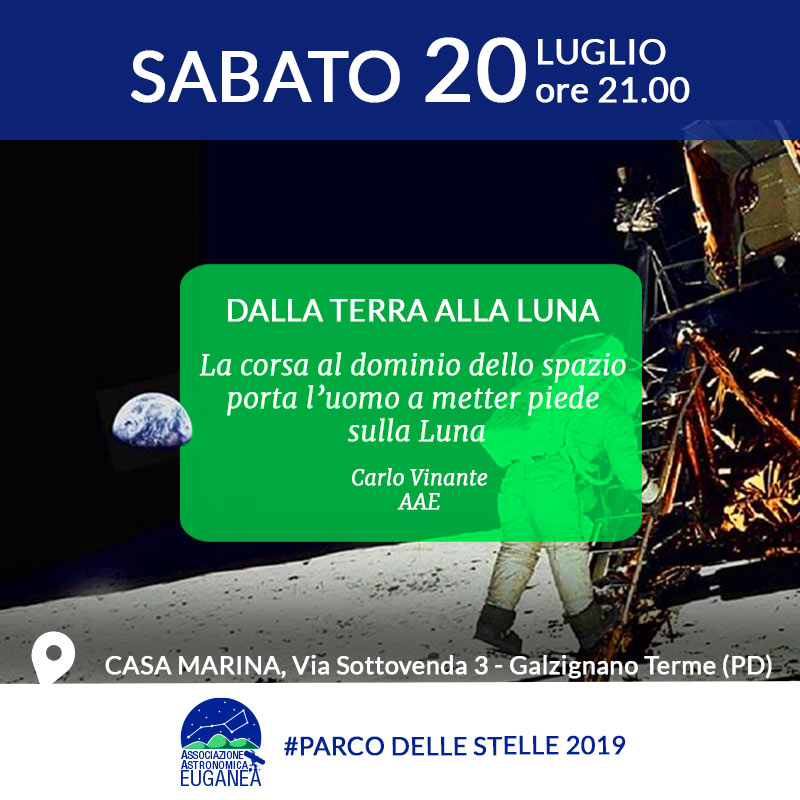 SABATO 20 LUGLIO ore 21.00

DALLA TERRA ALLA LUNA

La corsa al dominio dello spazio porta l'uomo a metter piede sulla Luna

Carlo Vinante
AAE

CASA MARINA, Via Sottovenda 3 - Galzignano Terme (PD)

ASSOCIAZIONE ASTRONOMICA EUGANEA

#PARCO DELLE STELLE 2019